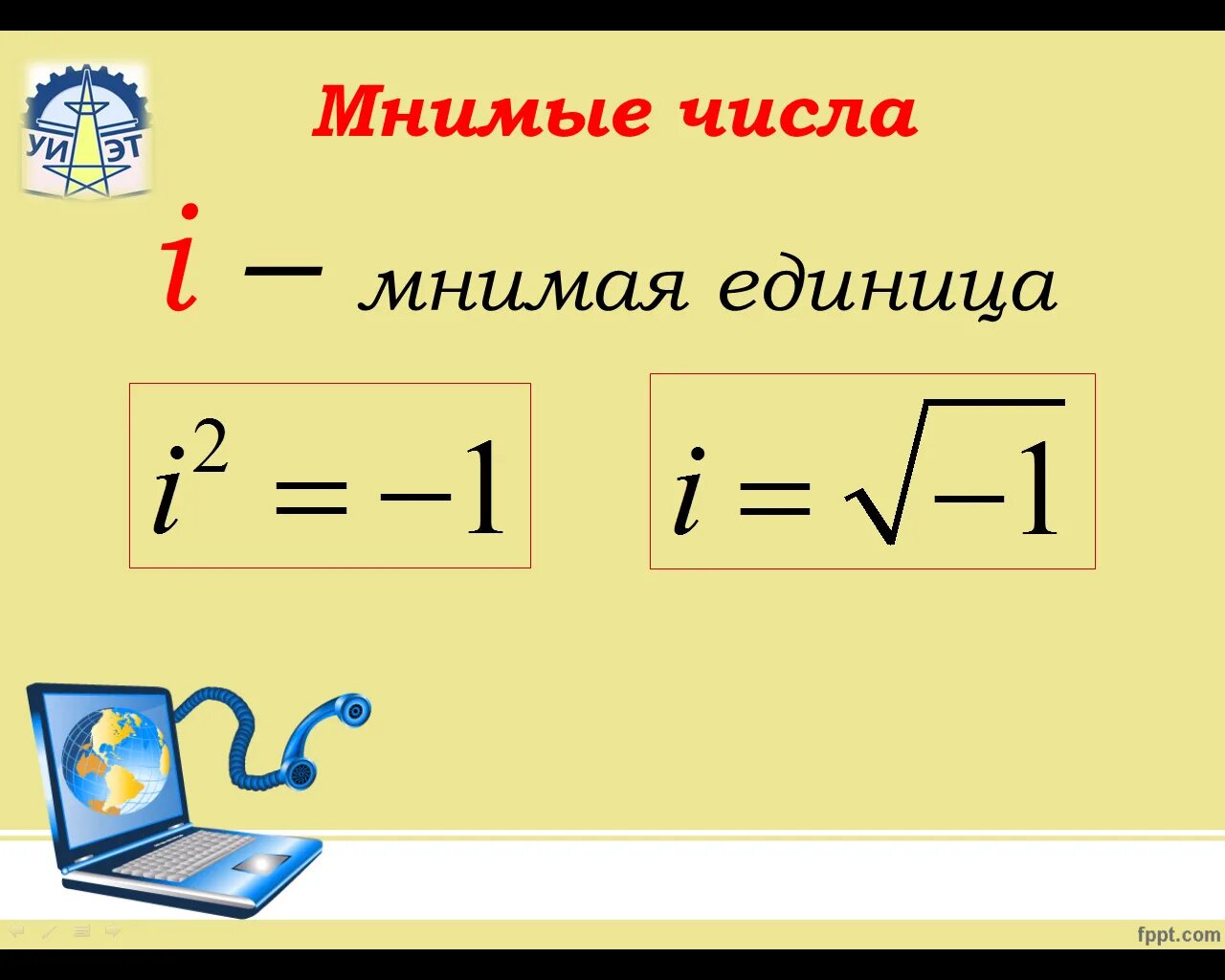 УИ ЭТ

Мнимые числа

$i$ – мнимая единица

$i^2 = -1$

$i = \sqrt{-1}$

fppt.com